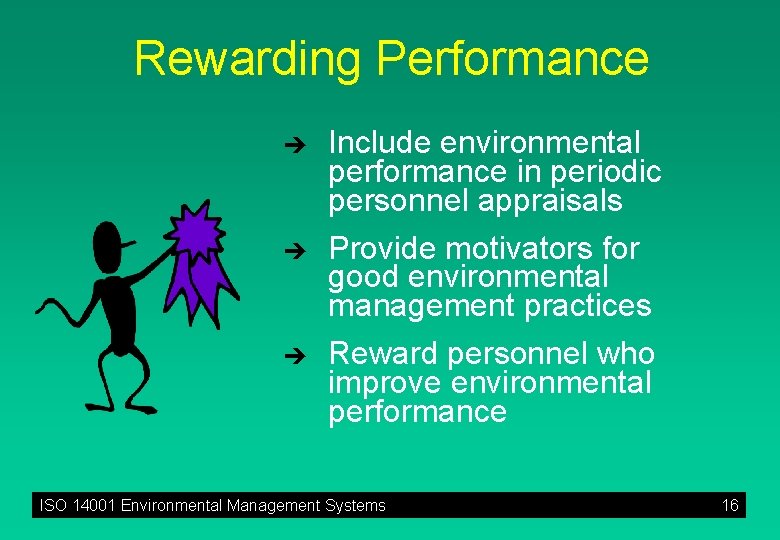 Rewarding Performance

➔ Include environmental performance in periodic personnel appraisals

➔ Provide motivators for good environmental management practices

➔ Reward personnel who improve environmental performance

ISO 14001 Environmental Management Systems 16